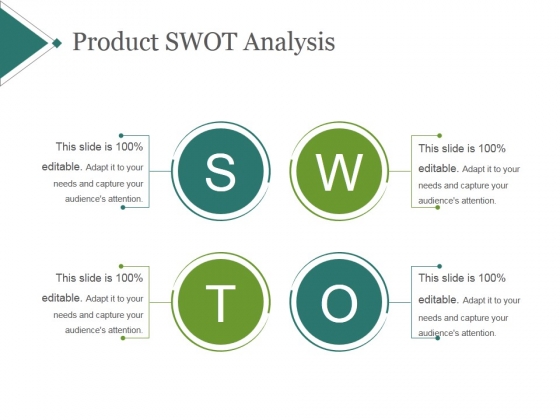 Product SWOT Analysis

This slide is 100% editable. Adapt it to your needs and capture your audience's attention.

S

W

This slide is 100% editable. Adapt it to your needs and capture your audience's attention.

This slide is 100% editable. Adapt it to your needs and capture your audience's attention.

T

O

This slide is 100% editable. Adapt it to your needs and capture your audience's attention.